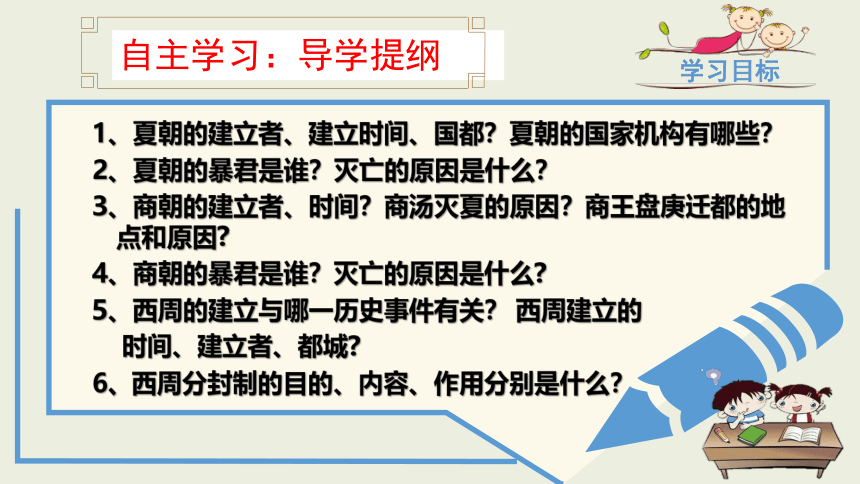 自主学习：导学提纲

学习目标

1、夏朝的建立者、建立时间、国都？夏朝的国家机构有哪些？

2、夏朝的暴君是谁？灭亡的原因是什么？

3、商朝的建立者、时间？商汤灭夏的原因？商王盘庚迁都的地点和原因？

4、商朝的暴君是谁？灭亡的原因是什么？

5、西周的建立与哪一历史事件有关？ 西周建立的时间、建立者、都城？

6、西周分封制的目的、内容、作用分别是什么？